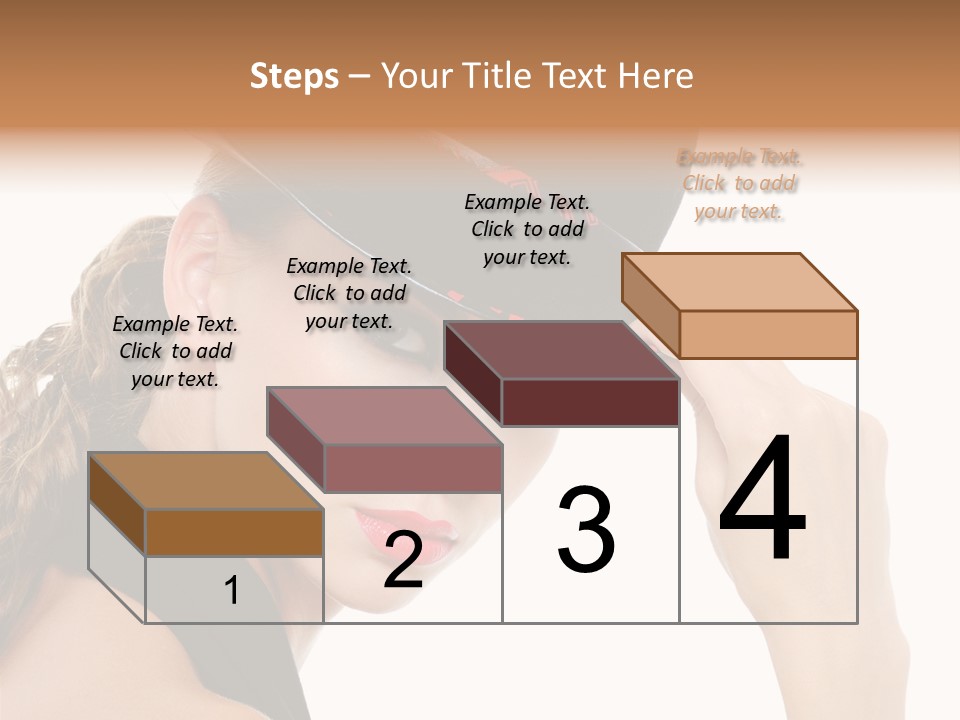 Steps – Your Title Text Here

Example Text. Click to add your text.

Example Text. Click to add your text.

Example Text. Click to add your text.

Example Text. Click to add your text.

1

2

3

4